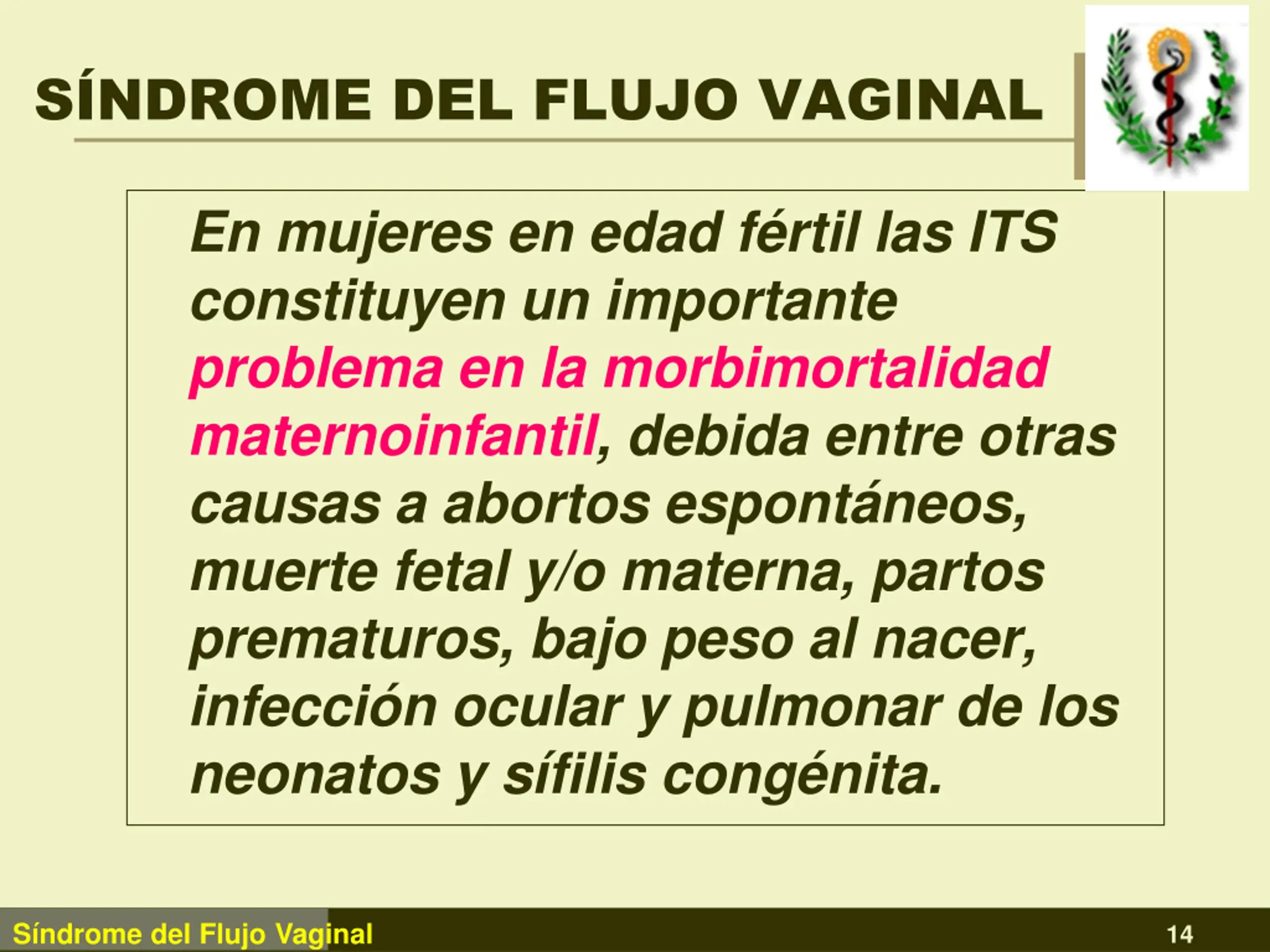 SÍNDROME DEL FLUJO VAGINAL

En mujeres en edad fértil las ITS constituyen un importante problema en la morbimortalidad maternoinfantil, debida entre otras causas a abortos espontáneos, muerte fetal y/o materna, partos prematuros, bajo peso al nacer, infección ocular y pulmonar de los neonatos y sífilis congénita.

Síndrome del Flujo Vaginal

14